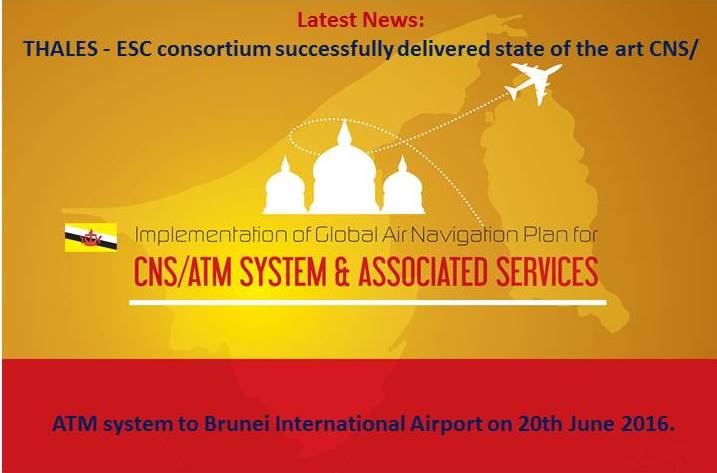 Latest News:
THALES - ESC consortium successfully delivered state of the art CNS/

Implementation of Global Air Navigation Plan for
CNS/ATM SYSTEM & ASSOCIATED SERVICES

ATM system to Brunei International Airport on 20th June 2016.